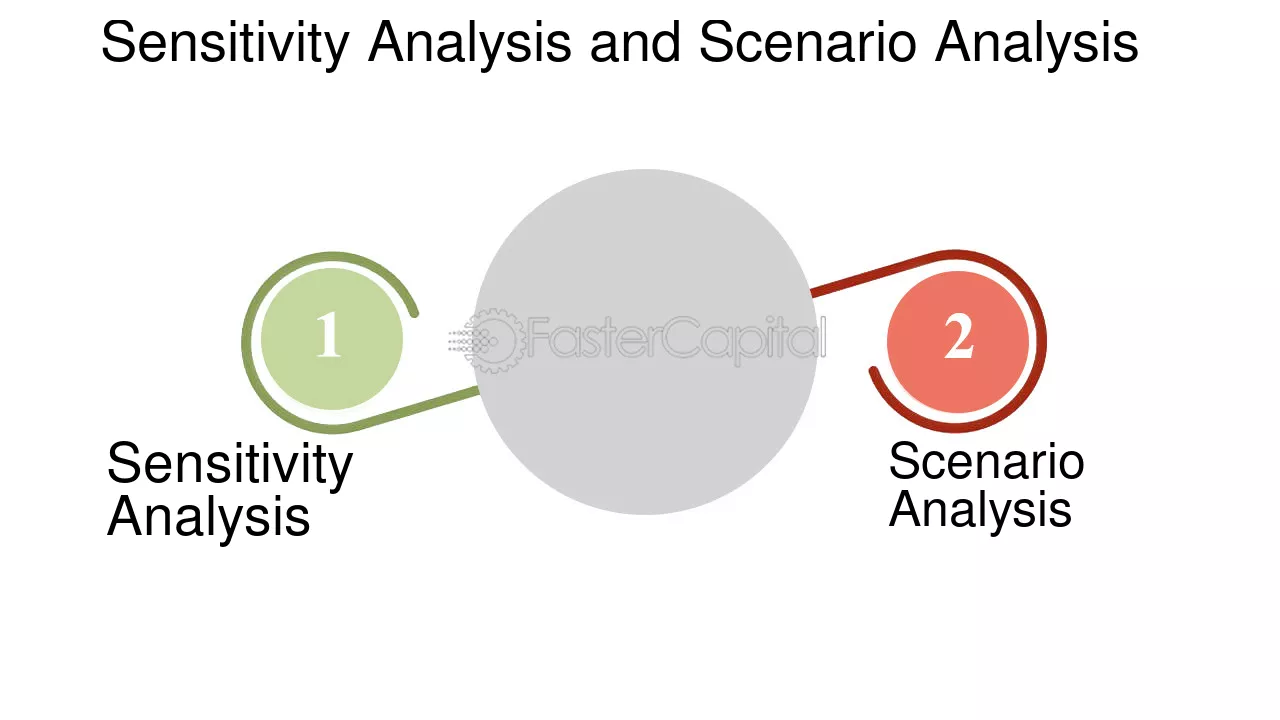 Sensitivity Analysis and Scenario Analysis

1

Sensitivity Analysis

2

Scenario Analysis

FasterCapital